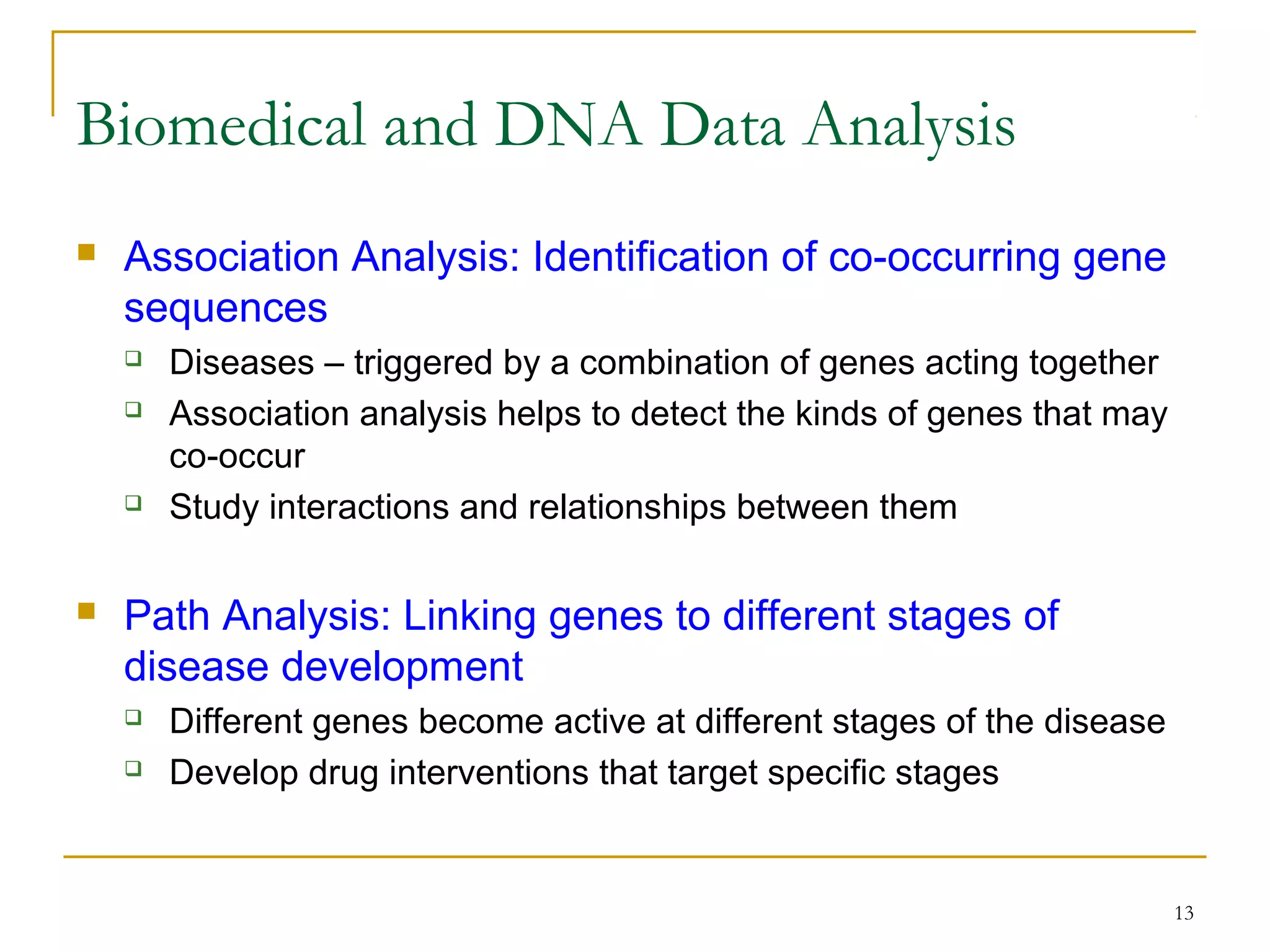 Biomedical and DNA Data Analysis

Association Analysis: Identification of co-occurring gene sequences

Diseases – triggered by a combination of genes acting together

Association analysis helps to detect the kinds of genes that may co-occur

Study interactions and relationships between them

Path Analysis: Linking genes to different stages of disease development

Different genes become active at different stages of the disease

Develop drug interventions that target specific stages

13